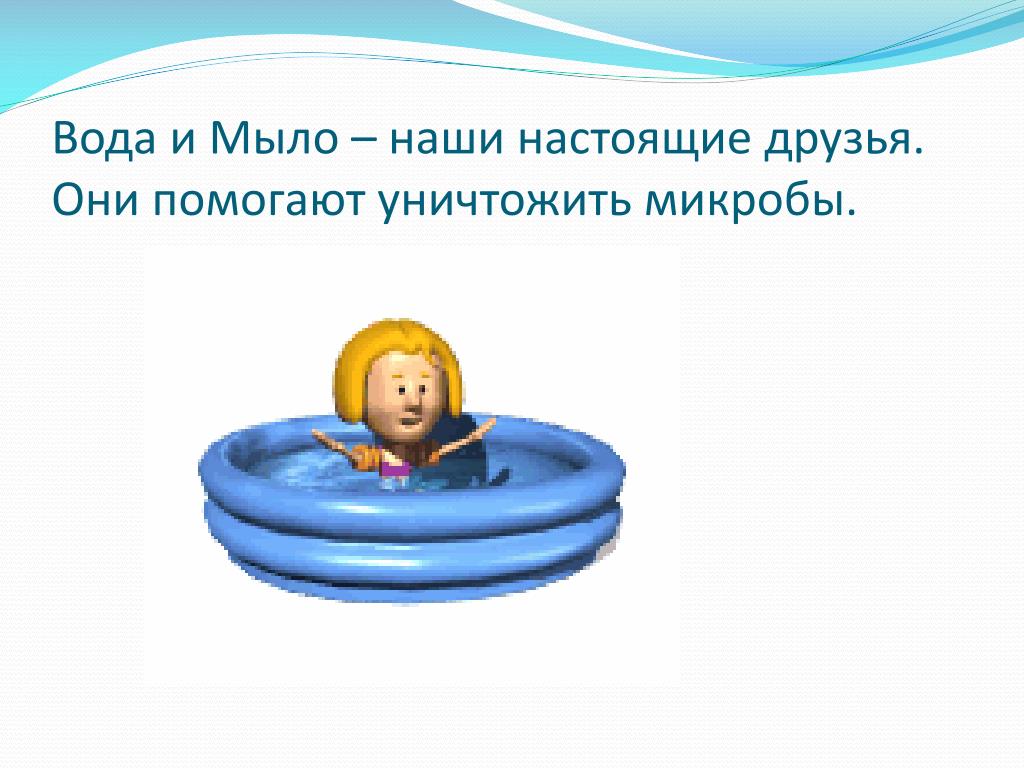 Вода и Мыло – наши настоящие друзья. Они помогают уничтожить микробы.